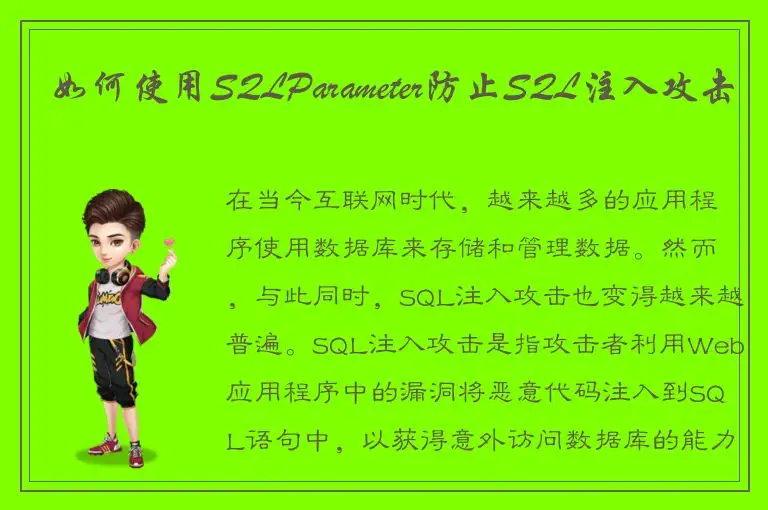 如何使用SQLParameter防止SQL注入攻击

在当今互联网时代，越来越多的应用程序使用数据库来存储和管理数据。然而，与此同时，SQL注入攻击也变得越来越普遍。SQL注入攻击是指攻击者利用Web应用程序中的漏洞将恶意代码注入到SQL语句中，以获得意外访问数据库的能力